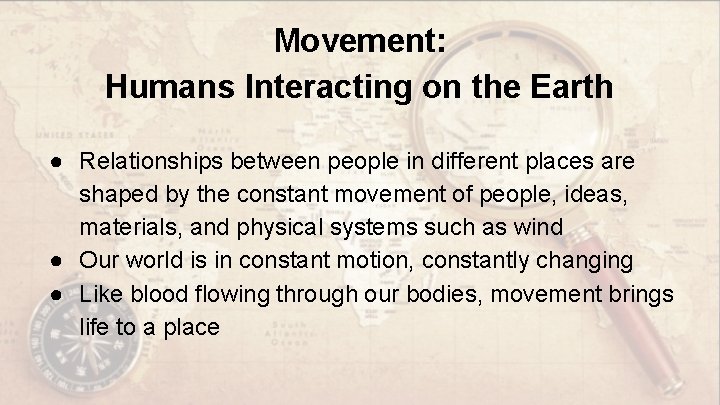 Movement:
Humans Interacting on the Earth

● Relationships between people in different places are shaped by the constant movement of people, ideas, materials, and physical systems such as wind
● Our world is in constant motion, constantly changing
● Like blood flowing through our bodies, movement brings life to a place